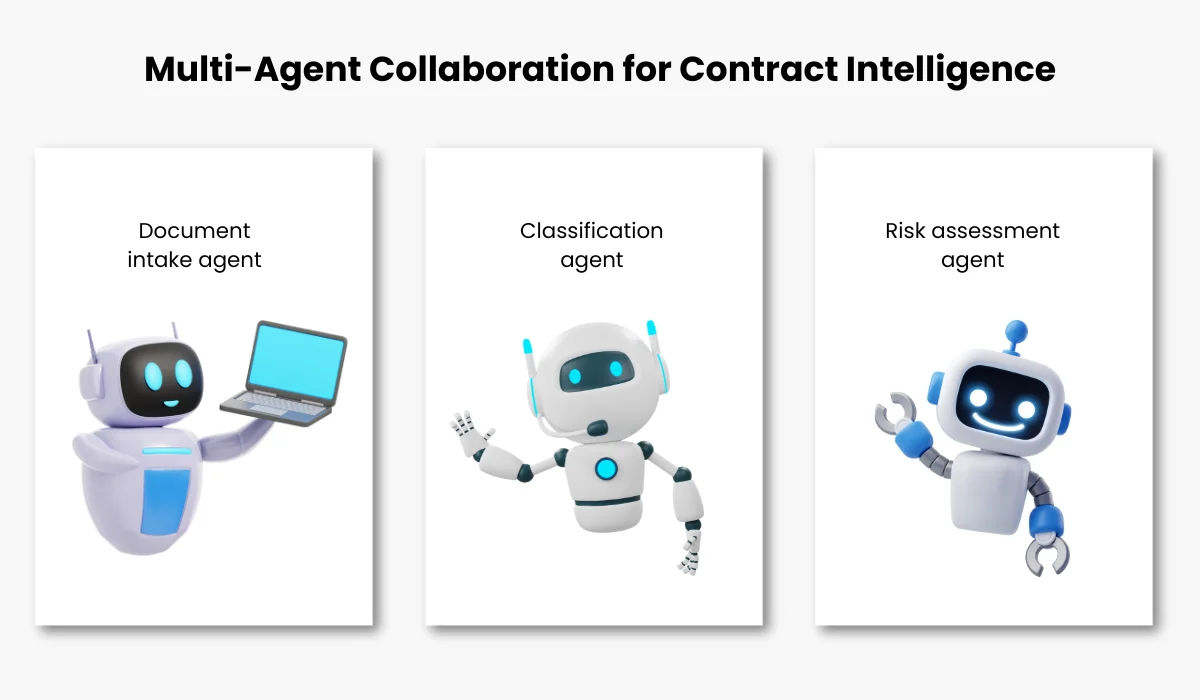 Multi-Agent Collaboration for Contract Intelligence

Document intake agent

Classification agent

Risk assessment agent